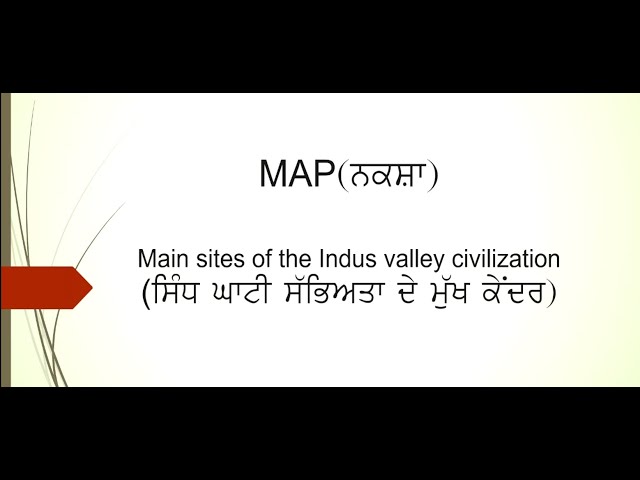 MAP(ਨਕਸ਼ਾ)

Main sites of the Indus valley civilization
(ਸਿੰਧ ਘਾਟੀ ਸੱਭਿਅਤਾ ਦੇ ਮੁੱਖ ਕੇਂਦਰ)